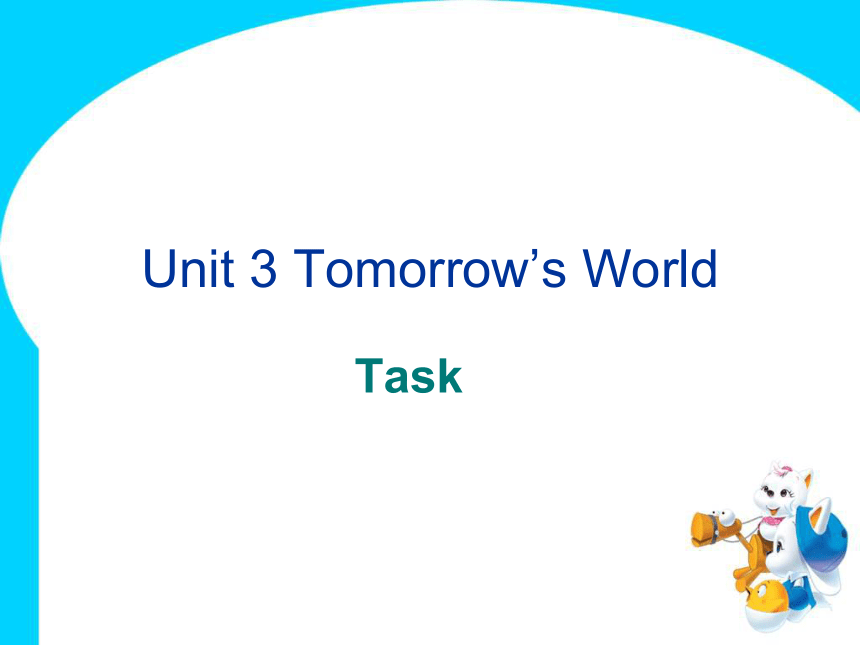 Unit 3 Tomorrow’s World

Task